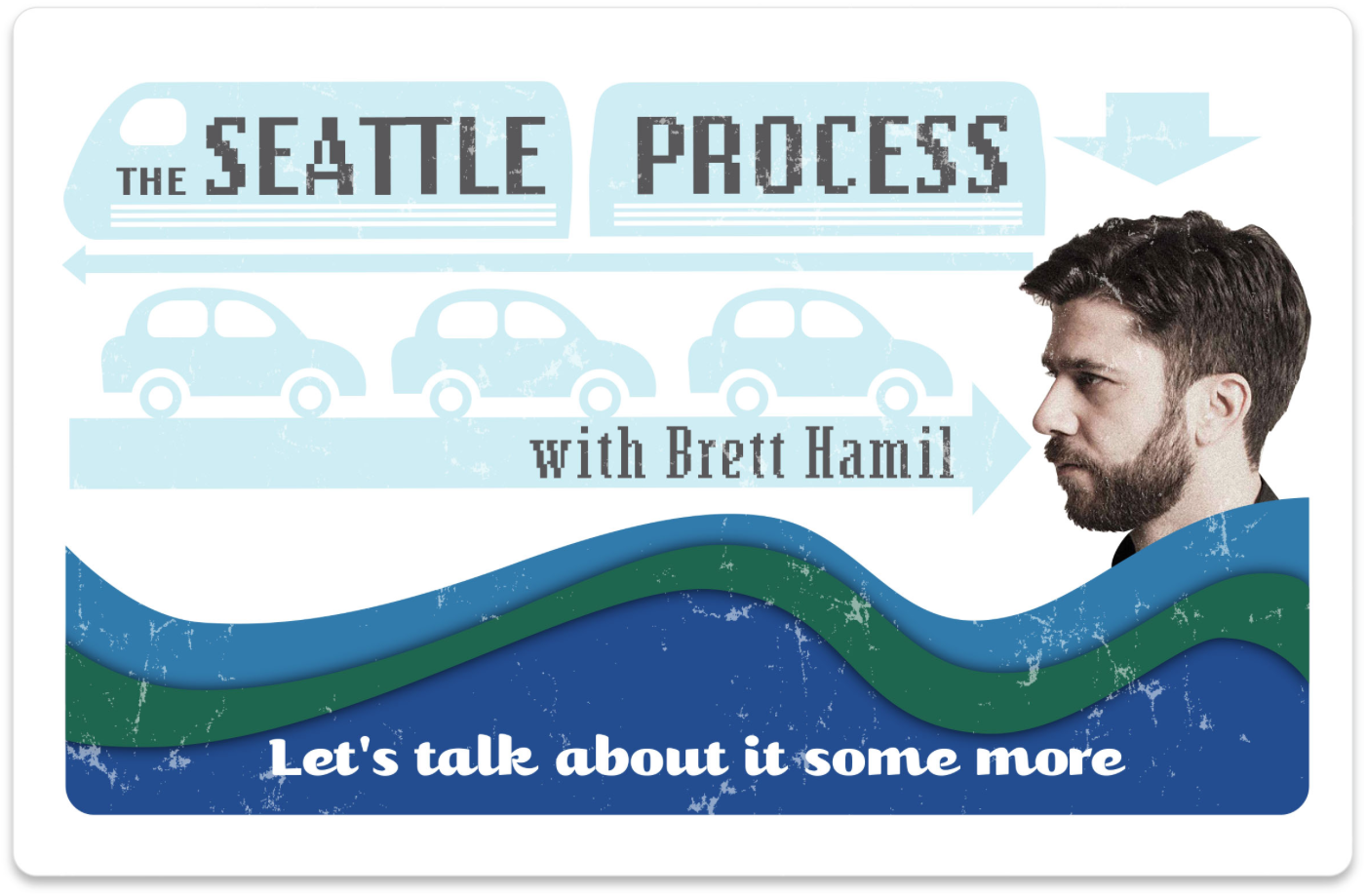 THE SEATTLE PROCESS

with Brett Hamil

Let's talk about it some more